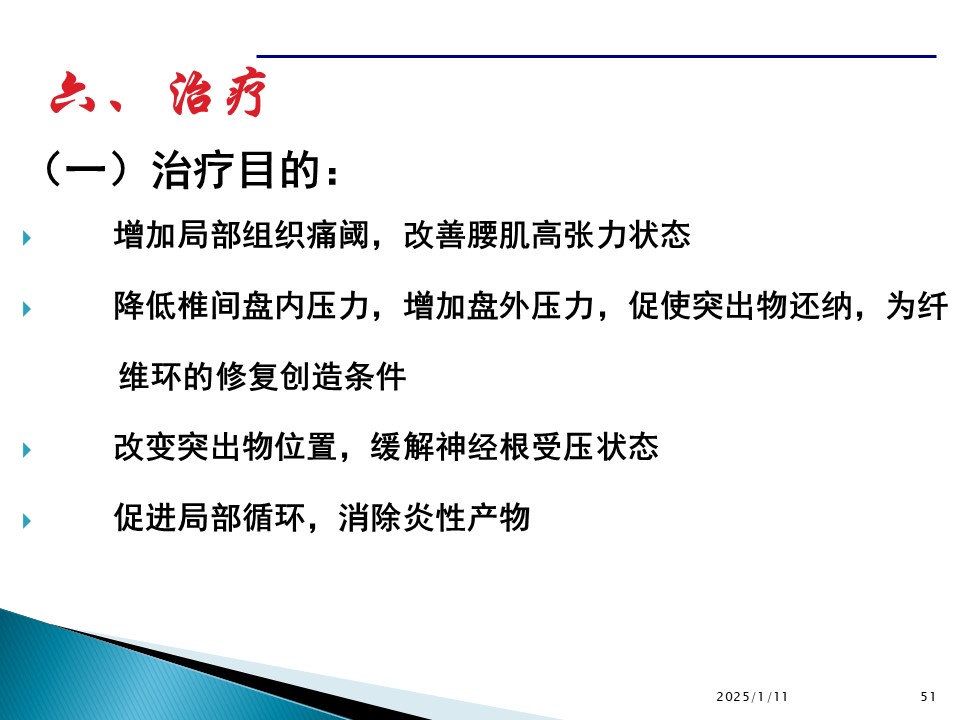 六、治疗

（一）治疗目的：

增加局部组织痛阈，改善腰肌高张力状态

降低椎间盘内压力，增加盘外压力，促使突出物还纳，为纤维环的修复创造条件

改变突出物位置，缓解神经根受压状态

促进局部循环，消除炎性产物

2025/1/11

51